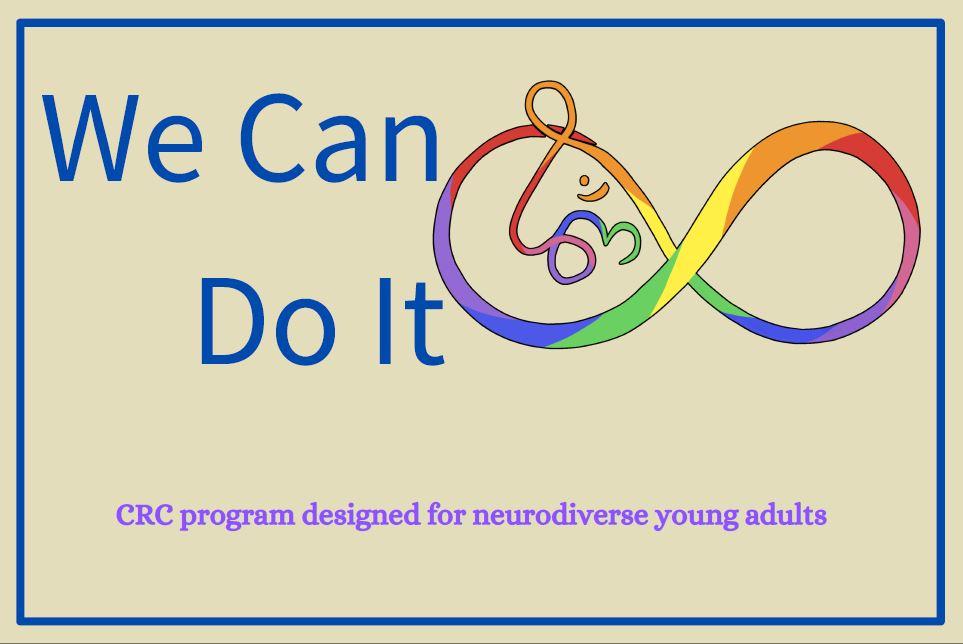 We Can Do It

CRC program designed for neurodiverse young adults